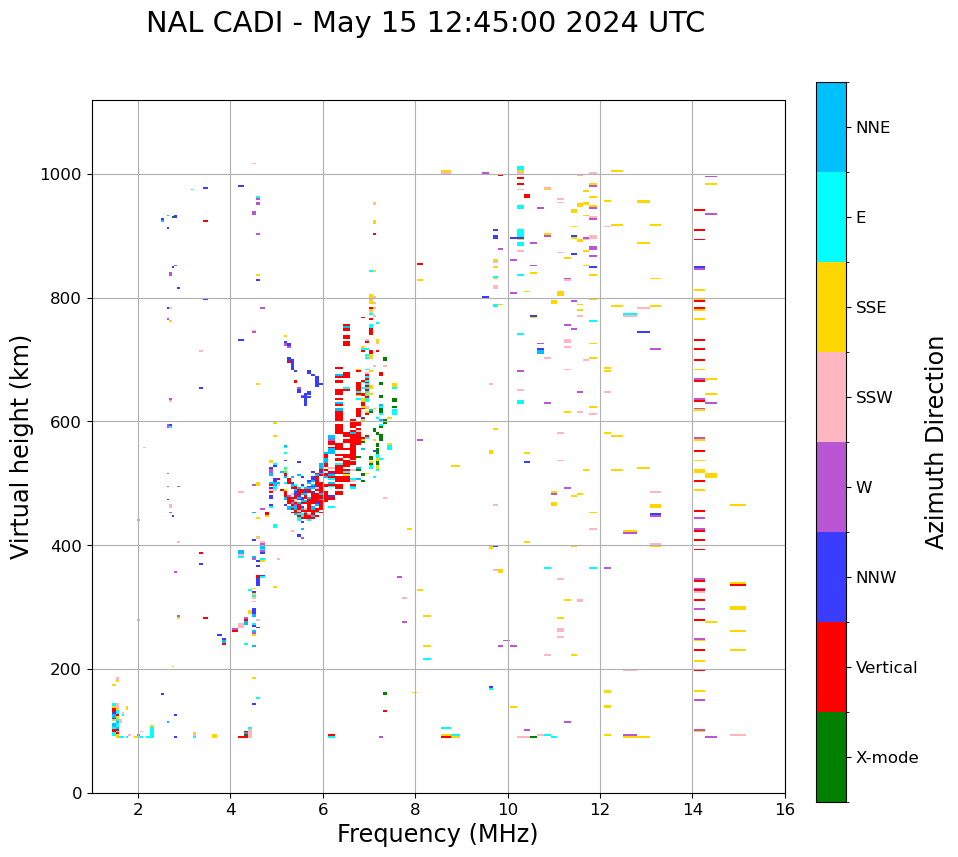 NAL CADI - May 15 12:45:00 2024 UTC

Virtual height (km)

1000
800
600
400
200
0

2
4
6
8
10
12
14
16

Frequency (MHz)

NNE
E
SSE
SSW
W
NNW
Vertical
X-mode

Azimuth Direction